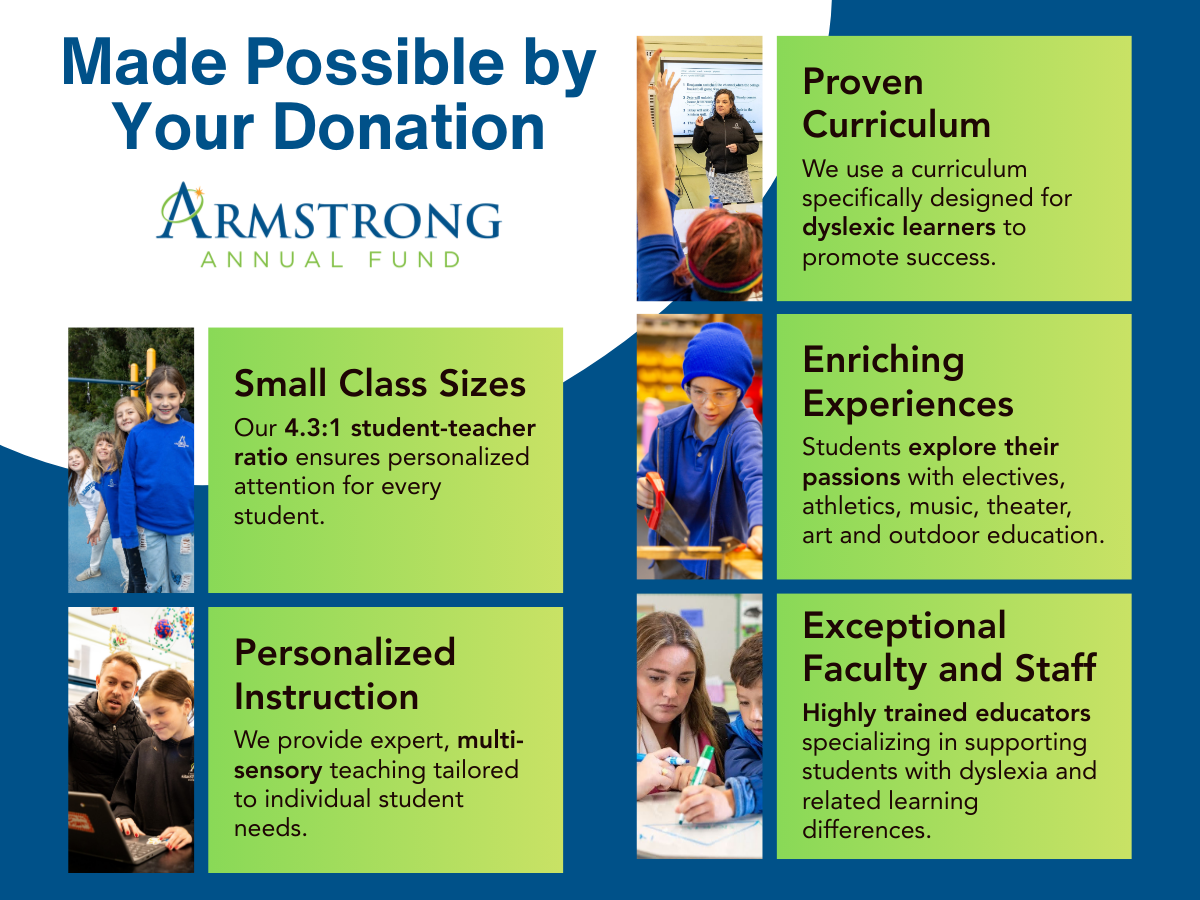 Made Possible by Your Donation

ARMSTRONG
ANNUAL FUND

Small Class Sizes
Our 4.3:1 student-teacher ratio ensures personalized attention for every student.

Personalized Instruction
We provide expert, multi-sensory teaching tailored to individual student needs.

Proven Curriculum
We use a curriculum specifically designed for dyslexic learners to promote success.

Enriching Experiences
Students explore their passions with electives, athletics, music, theater, art and outdoor education.

Exceptional Faculty and Staff
Highly trained educators specializing in supporting students with dyslexia and related learning differences.